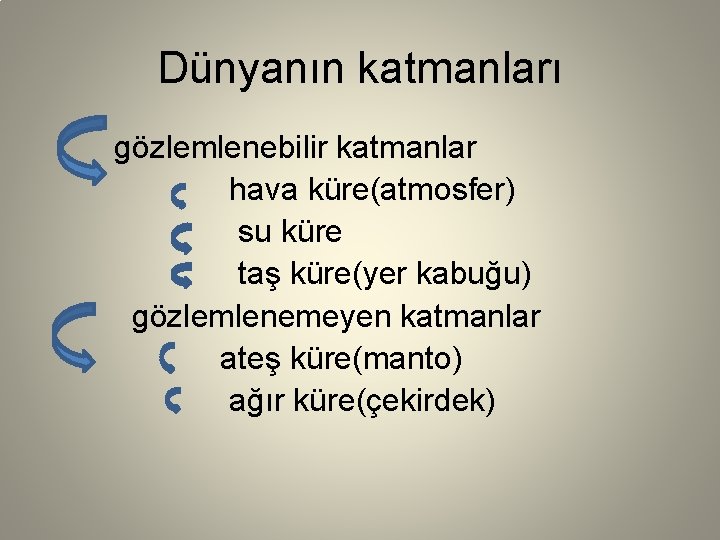 Dünyanın katmanları

gözlemlenebilir katmanlar

hava küre(atmosfer)

su küre

taş küre(yer kabuğu)

gözlemlenemeyen katmanlar

ateş küre(manto)

ağır küre(çekirdek)